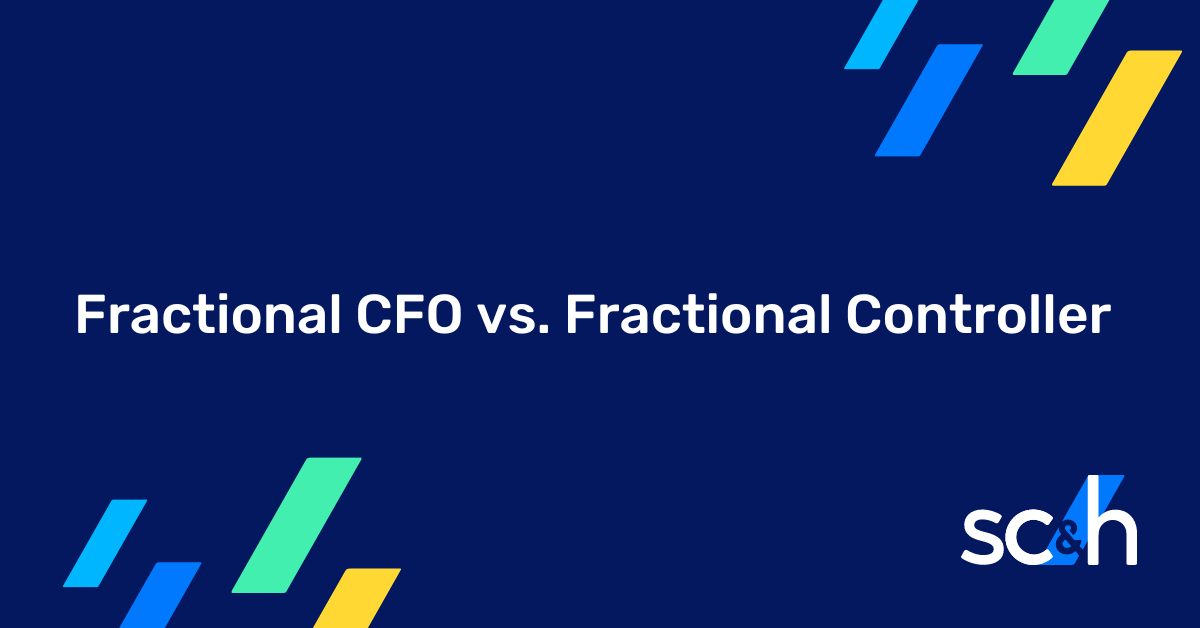 Fractional CFO vs. Fractional Controller

sc&h